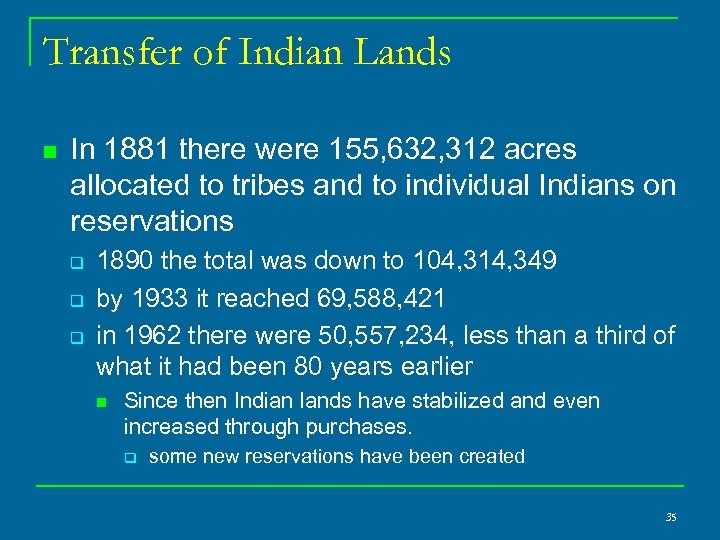 Transfer of Indian Lands

In 1881 there were 155,632,312 acres allocated to tribes and to individual Indians on reservations

1890 the total was down to 104,314,349

by 1933 it reached 69,588,421

in 1962 there were 50,557,234, less than a third of what it had been 80 years earlier

Since then Indian lands have stabilized and even increased through purchases.

some new reservations have been created

35